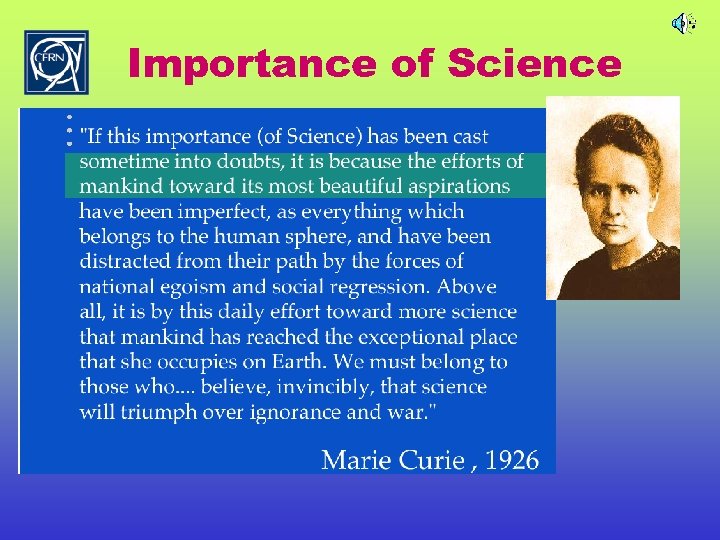 CERN

Importance of Science

"If this importance (of Science) has been cast sometime into doubts, it is because the efforts of mankind toward its most beautiful aspirations have been imperfect, as everything which belongs to the human sphere, and have been distracted from their path by the forces of national egoism and social regression. Above all, it is by this daily effort toward more science that mankind has reached the exceptional place that she occupies on Earth. We must belong to those who.... believe, invincibly, that science will triumph over ignorance and war."

Marie Curie , 1926